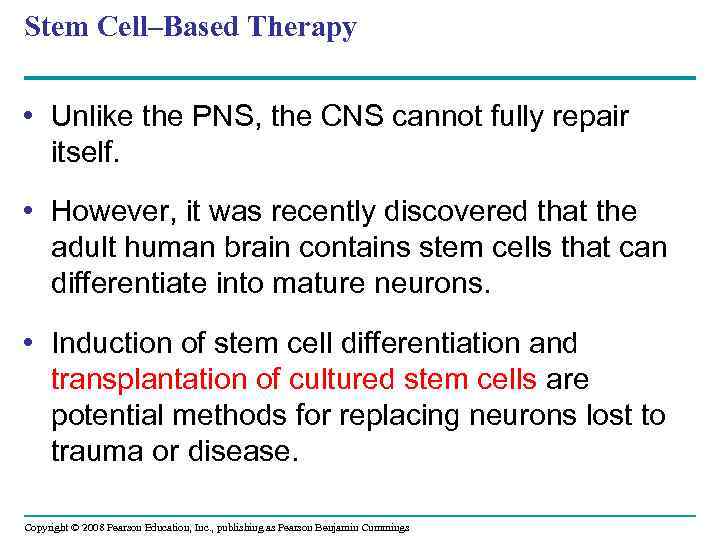 Stem Cell–Based Therapy

• Unlike the PNS, the CNS cannot fully repair itself.

• However, it was recently discovered that the adult human brain contains stem cells that can differentiate into mature neurons.

• Induction of stem cell differentiation and transplantation of cultured stem cells are potential methods for replacing neurons lost to trauma or disease.

Copyright © 2008 Pearson Education, Inc., publishing as Pearson Benjamin Cummings